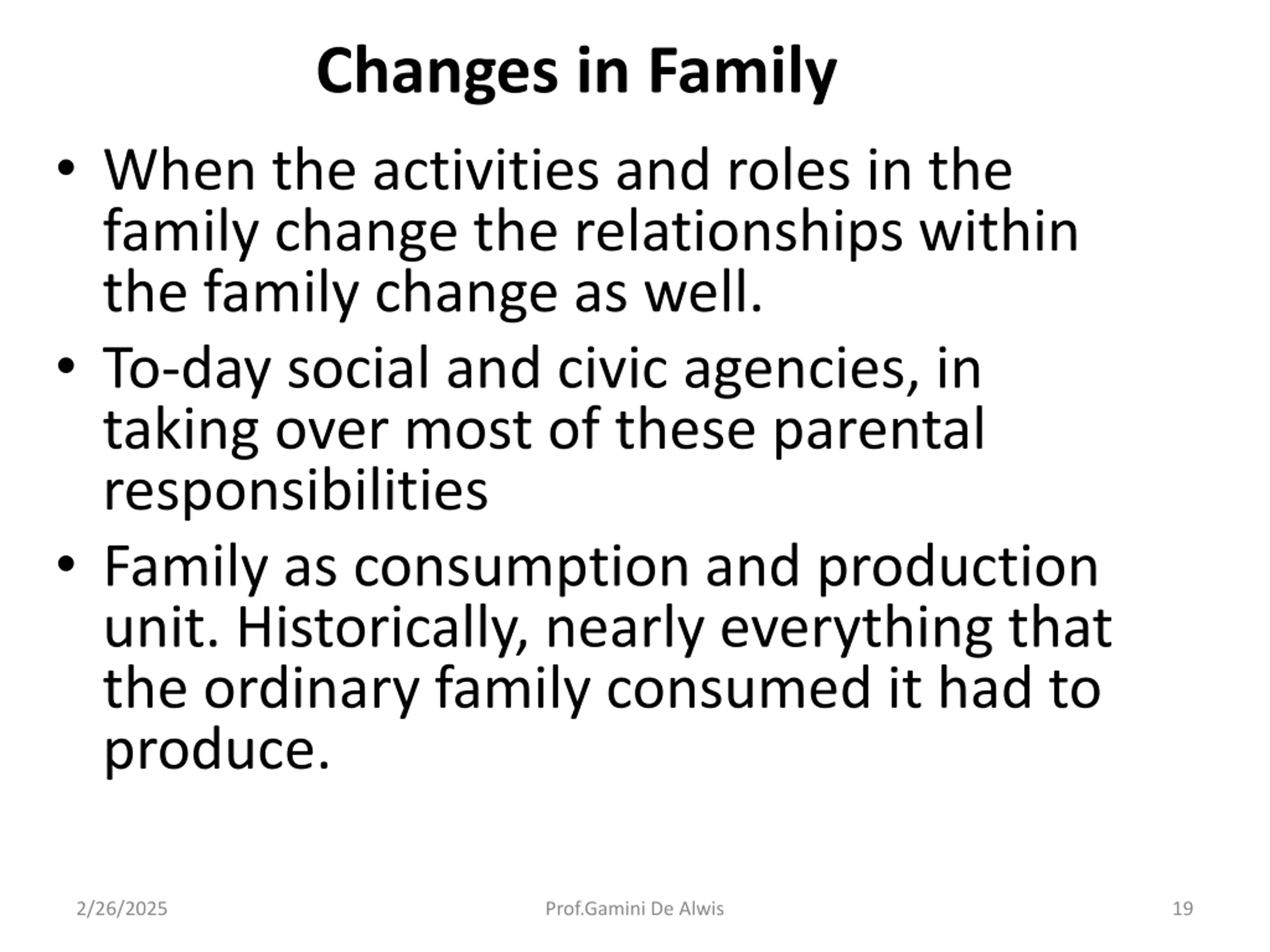 Changes in Family

• When the activities and roles in the family change the relationships within the family change as well.

• To-day social and civic agencies, in taking over most of these parental responsibilities

• Family as consumption and production unit. Historically, nearly everything that the ordinary family consumed it had to produce.

2/26/2025

Prof.Gamini De Alwis

19